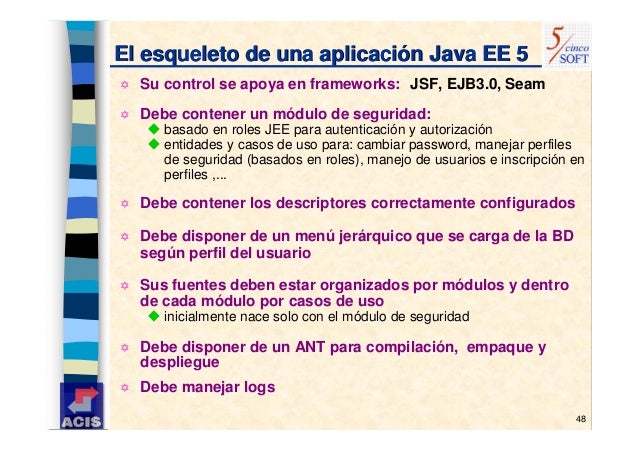 El esqueleto de una aplicación Java EE 5

5 cinco SOFT

Su control se apoya en frameworks: JSF, EJB3.0, Seam

Debe contener un módulo de seguridad:
basado en roles JEE para autenticación y autorización
entidades y casos de uso para: cambiar password, manejar perfiles de seguridad (basados en roles), manejo de usuarios e inscripción en perfiles ,...

Debe contener los descriptores correctamente configurados

Debe disponer de un menú jerárquico que se carga de la BD según perfil del usuario

Sus fuentes deben estar organizados por módulos y dentro de cada módulo por casos de uso
inicialmente nace solo con el módulo de seguridad

Debe disponer de un ANT para compilación, empaque y despliegue

Debe manejar logs

ACIS

48